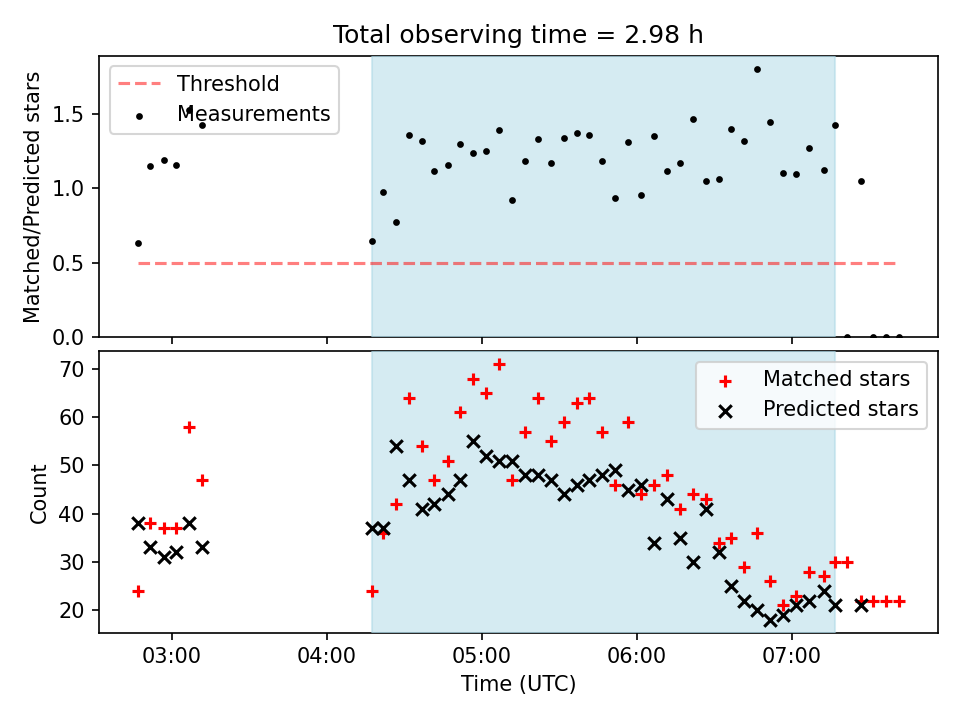 Total observing time = 2.98 h

Threshold
Measurements

Matched/Predicted stars

1.5
1.0
0.5
0.0

Matched stars
Predicted stars

Count

70
60
50
40
30
20

03:00
04:00
05:00
06:00
07:00

Time (UTC)